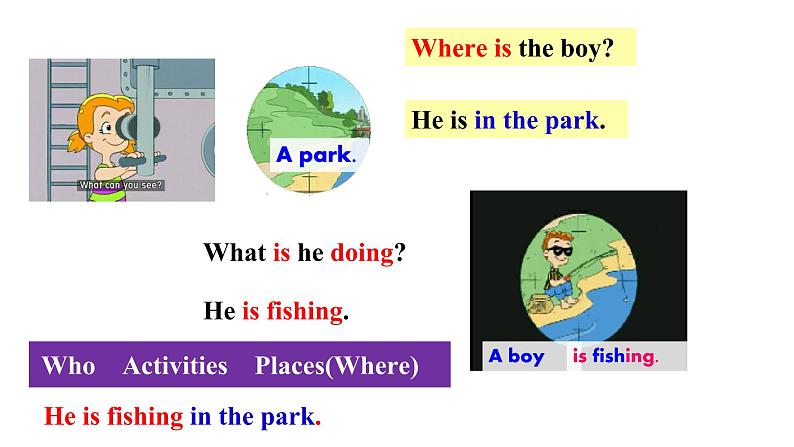 What can you see?

A park.

Where is the boy?

He is in the park.

What is he doing?

He is fishing.

A boy is fishing.

Who Activities Places(Where)

He is fishing in the park.